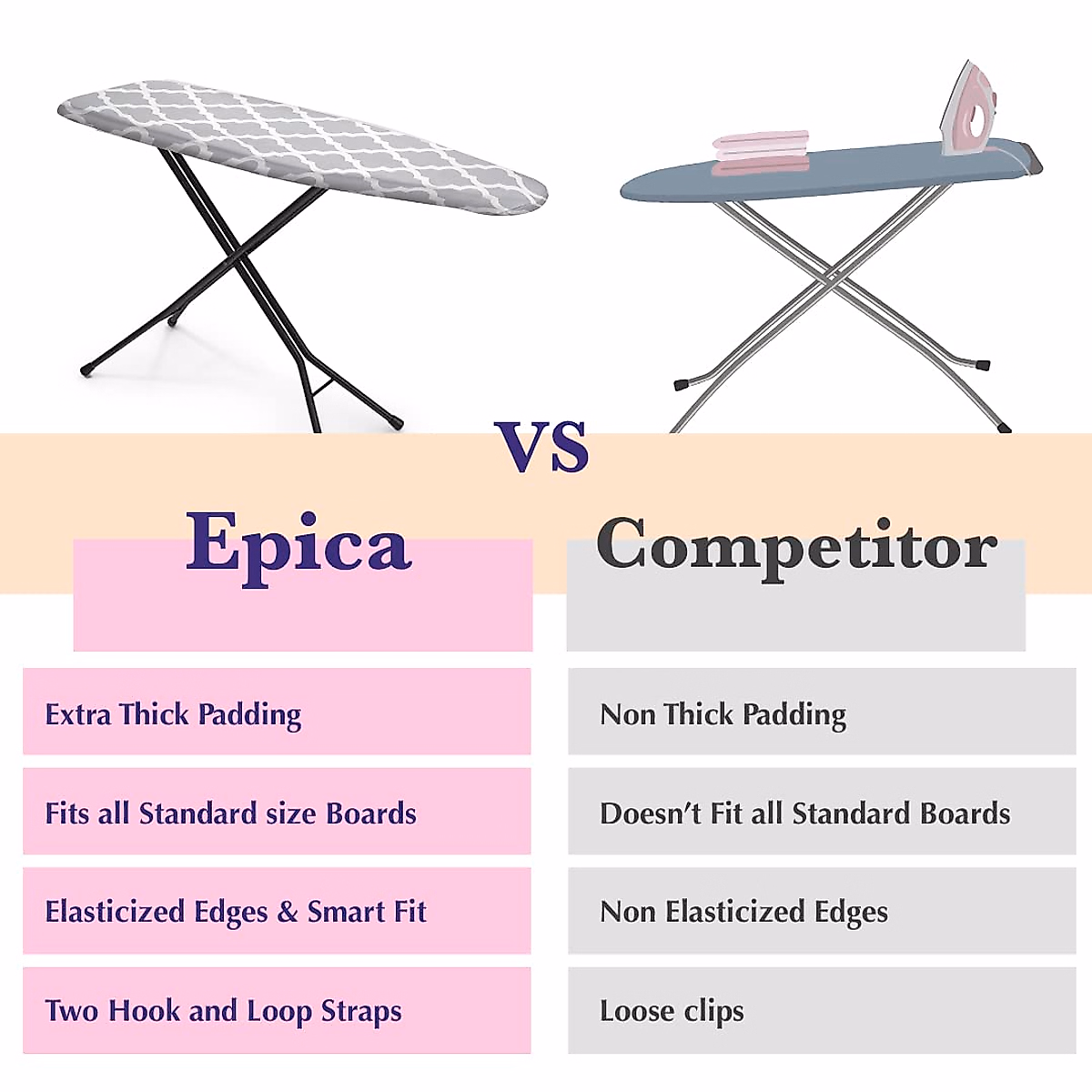 VS

| Epica | Competitor |
|---|---|
| Extra Thick Padding | Non Thick Padding |
| Fits all Standard size Boards | Doesn't Fit all Standard Boards |
| Elasticized Edges & Smart Fit | Non Elasticized Edges |
| Two Hook and Loop Straps | Loose clips |